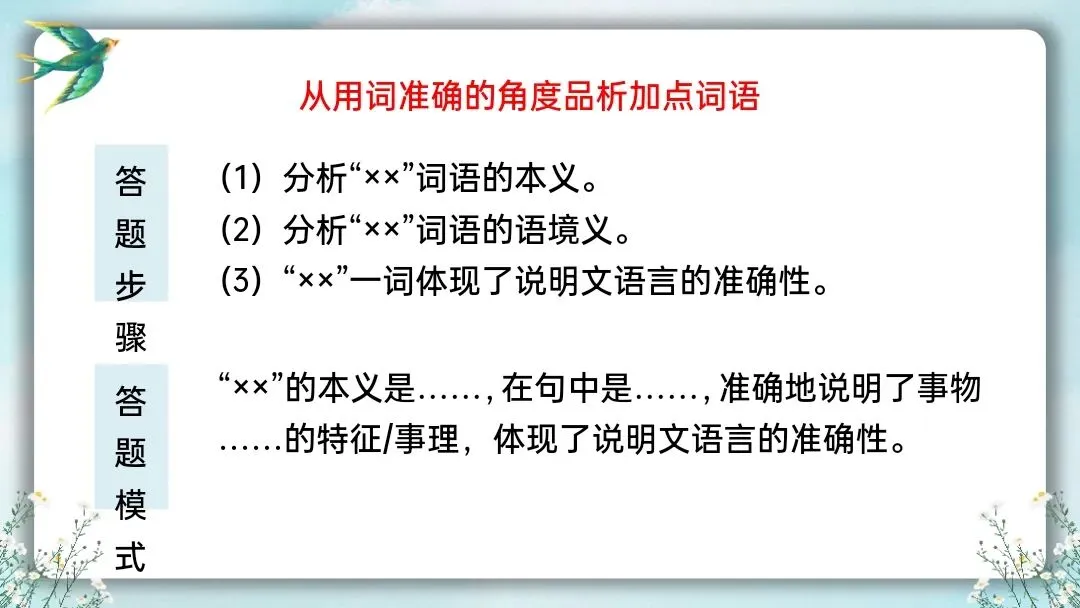 从用词准确的角度品析加点词语

答题步骤

（1）分析“××”词语的本义。
（2）分析“××”词语的语境义。
（3）“××”一词体现了说明文语言的准确性。

答题模式

“××”的本义是……，在句中是……，准确地说明了事物……的特征/事理，体现了说明文语言的准确性。